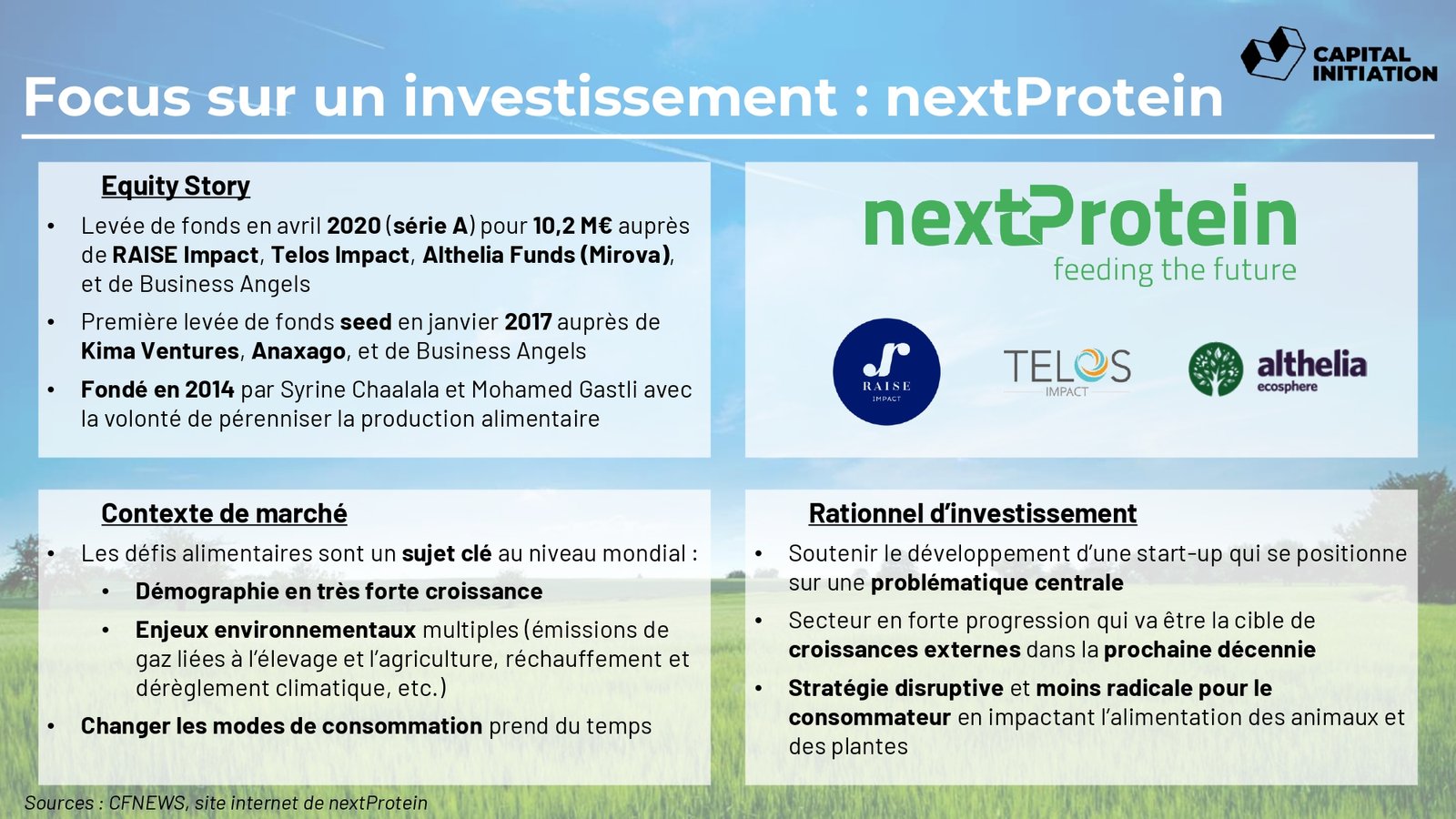 CAPITAL INITIATION

Focus sur un investissement : nextProtein

Equity Story

• Levée de fonds en avril 2020 (série A) pour 10,2 M€ auprès de RAISE Impact, Telos Impact, Althelia Funds (Mirova), et de Business Angels

• Première levée de fonds seed en janvier 2017 auprès de Kima Ventures, Anaxago, et de Business Angels

• Fondé en 2014 par Syrine Chaalala et Mohamed Gastli avec la volonté de pérenniser la production alimentaire

nextProtein
feeding the future

RAISE IMPACT

TELOS IMPACT

althelia ecosphere

Contexte de marché

• Les défis alimentaires sont un sujet clé au niveau mondial :
  • Démographie en très forte croissance
  • Enjeux environnementaux multiples (émissions de gaz liées à l'élevage et l'agriculture, réchauffement et dérèglement climatique, etc.)
• Changer les modes de consommation prend du temps

Rationnel d'investissement

• Soutenir le développement d'une start-up qui se positionne sur une problématique centrale

• Secteur en forte progression qui va être la cible de croissances externes dans la prochaine décennie

• Stratégie disruptive et moins radicale pour le consommateur en impactant l'alimentation des animaux et des plantes

Sources : CFNEWS, site internet de nextProtein